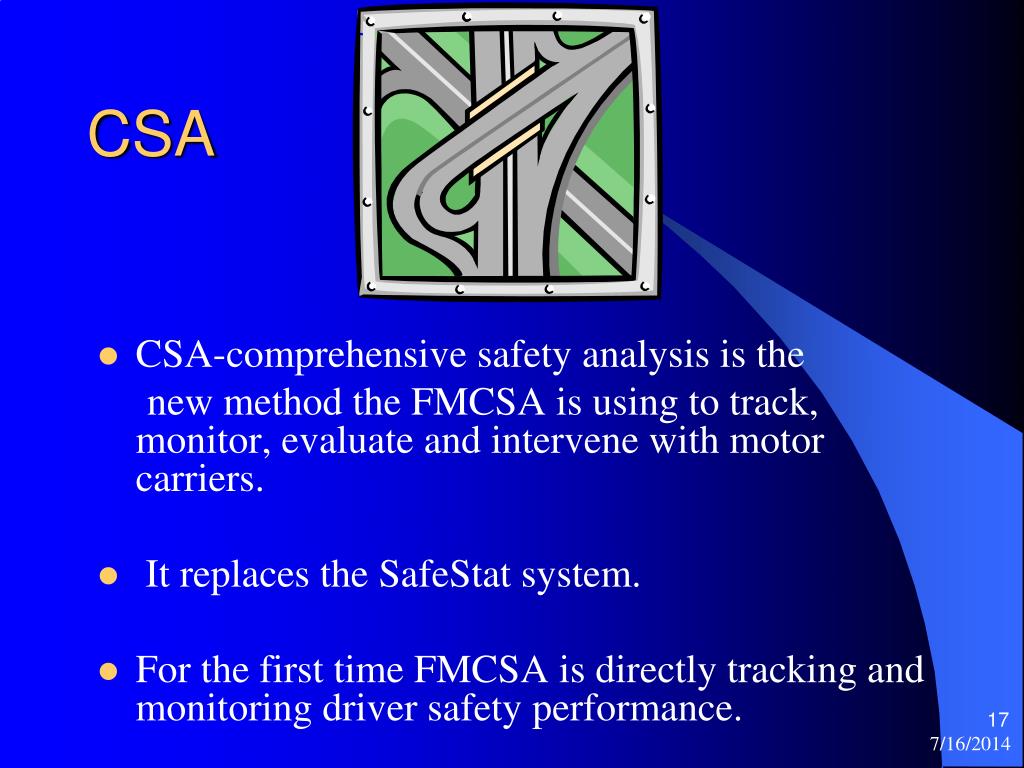 CSA

- CSA-comprehensive safety analysis is the new method the FMCSA is using to track, monitor, evaluate and intervene with motor carriers.

- It replaces the SafeStat system.

- For the first time FMCSA is directly tracking and monitoring driver safety performance.

17

7/16/2014